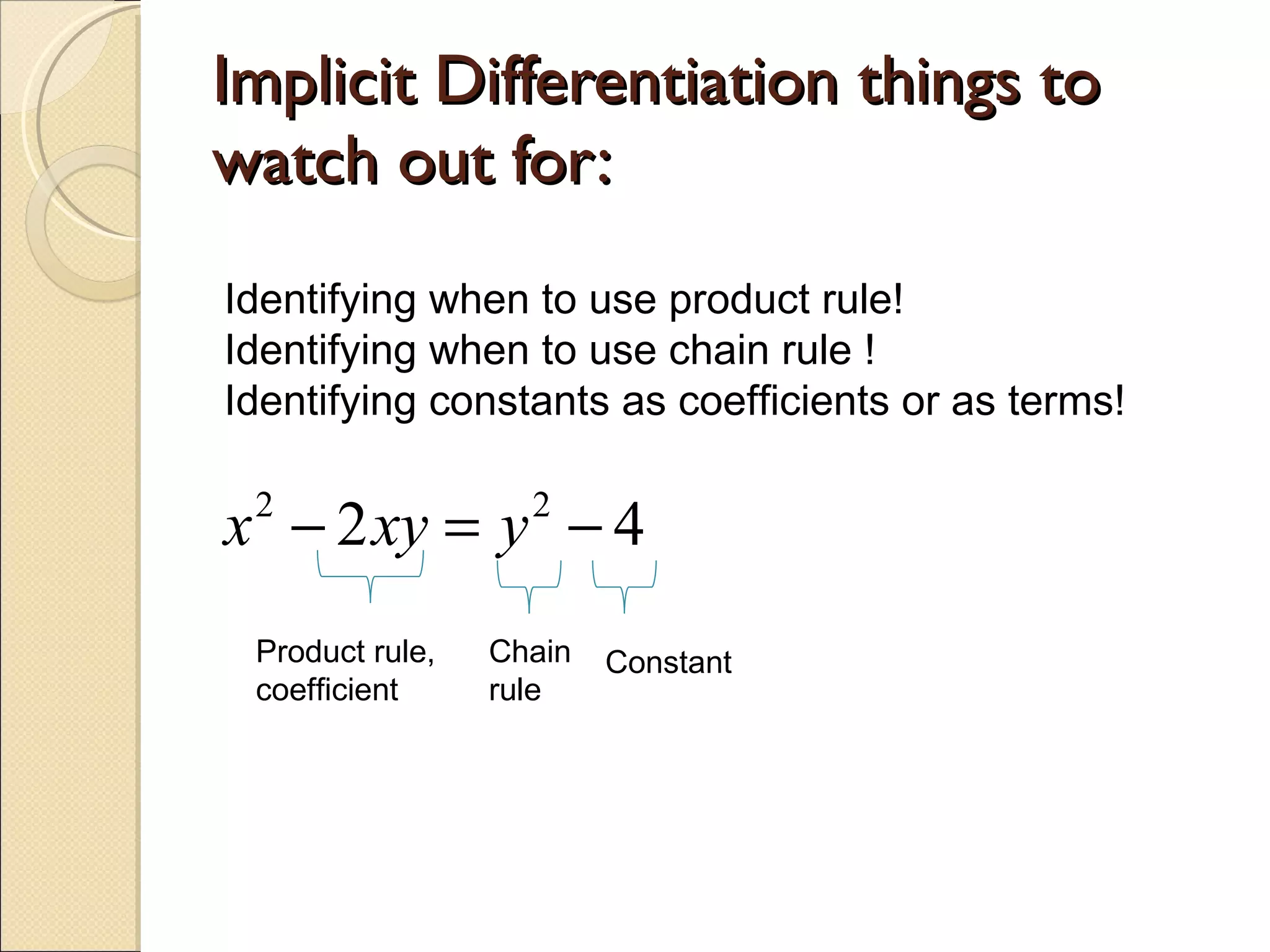 Implicit Differentiation things to watch out for:

Identifying when to use product rule!
Identifying when to use chain rule !
Identifying constants as coefficients or as terms!

$x^2 - 2xy = y^2 - 4$

Product rule, coefficient

Chain rule

Constant